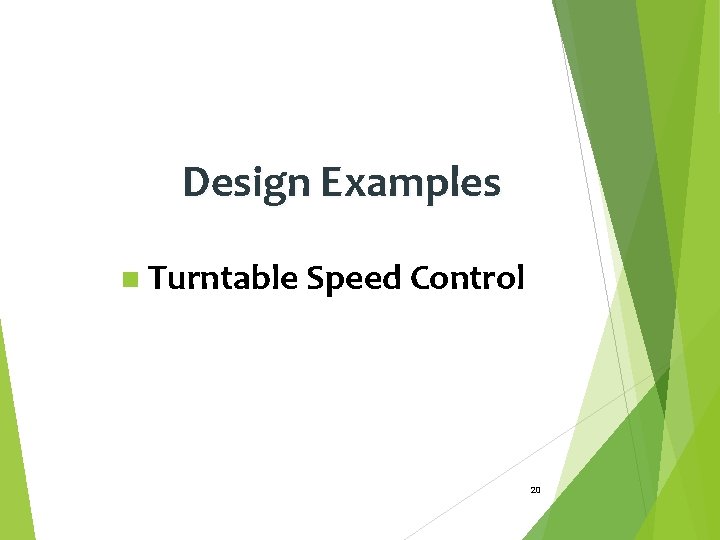 Design Examples

Turntable Speed Control

20